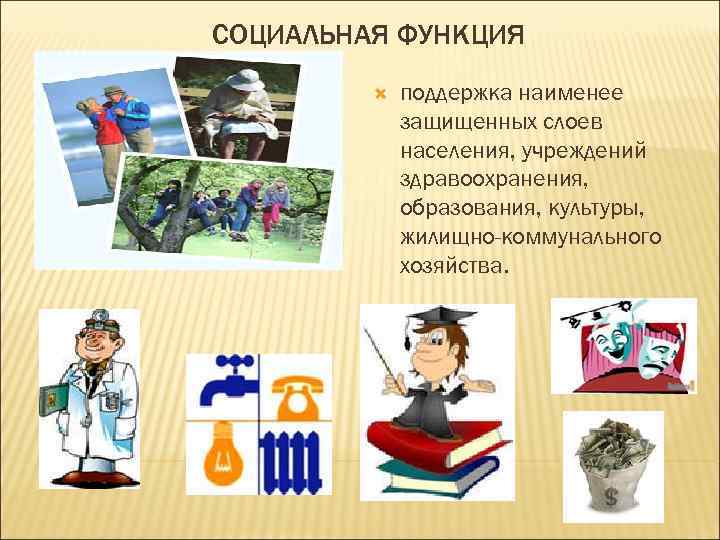 СОЦИАЛЬНАЯ ФУНКЦИЯ

поддержка наименее защищенных слоев населения, учреждений здравоохранения, образования, культуры, жилищно-коммунального хозяйства.

$